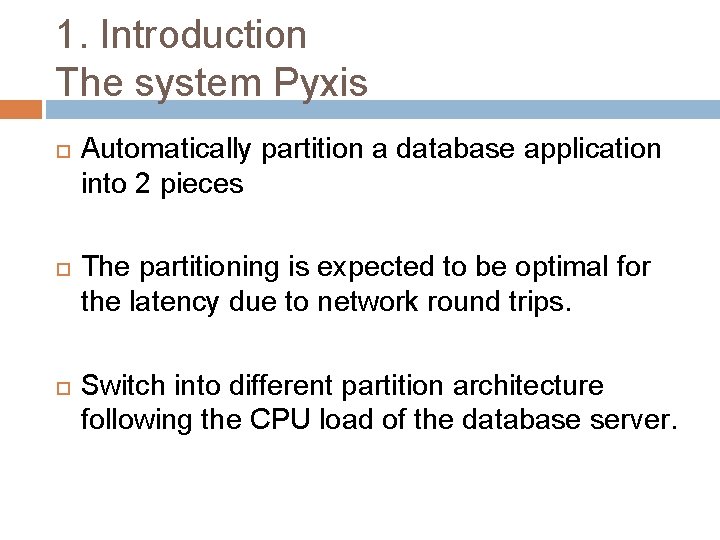 1. Introduction
The system Pyxis

Automatically partition a database application into 2 pieces

The partitioning is expected to be optimal for the latency due to network round trips.

Switch into different partition architecture following the CPU load of the database server.